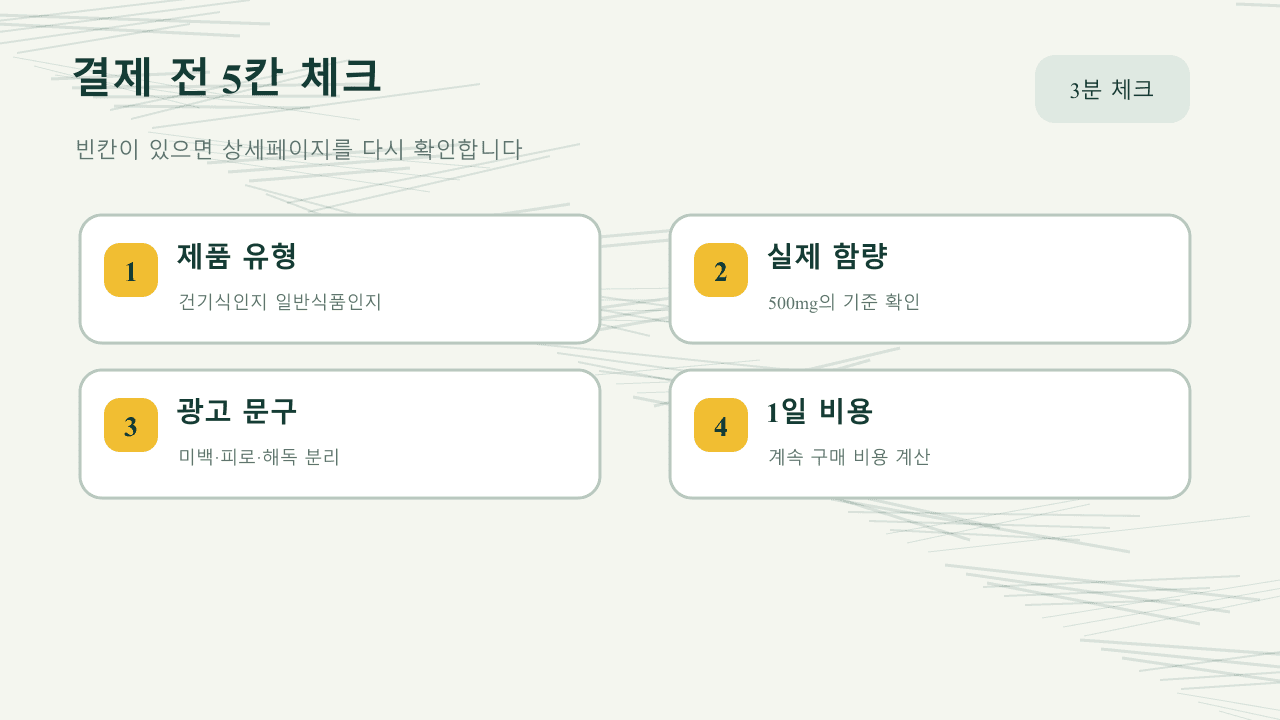 결제 전 5칸 체크

3분 체크

빈칸이 있으면 상세페이지를 다시 확인합니다

1 제품 유형
건기식인지 일반식품인지

2 실제 함량
500mg의 기준 확인

3 광고 문구
미백·피로·해독 분리

4 1일 비용
계속 구매 비용 계산